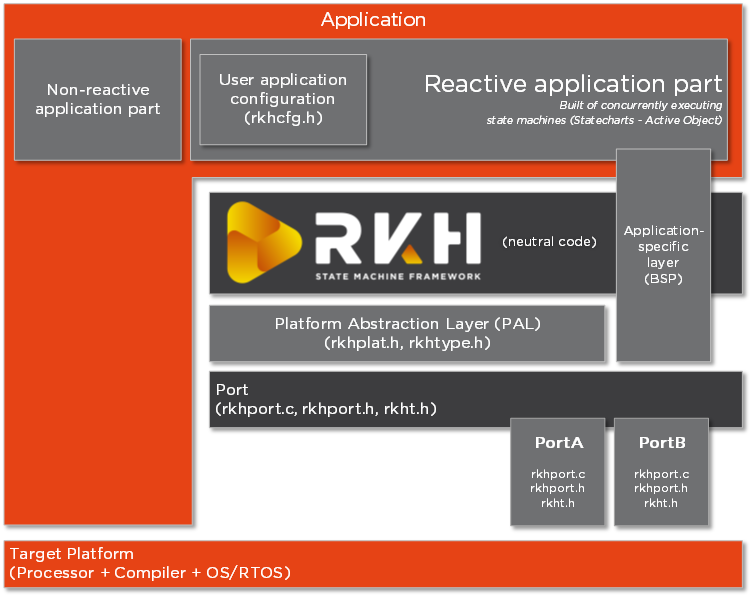 Application

Non-reactive application part

User application configuration (rkhcfg.h)

Reactive application part
Built of concurrently executing state machines (Statecharts - Active Object)

RKH
STATE MACHINE FRAMEWORK

(neutral code)

Application-specific layer (BSP)

Platform Abstraction Layer (PAL)
(rkhplat.h, rkhtype.h)

Port
(rkhport.c, rkhport.h, rkht.h)

PortA
rkhport.c
rkhport.h
rkht.h

PortB
rkhport.c
rkhport.h
rkht.h

Target Platform
(Processor + Compiler + OS/RTOS)